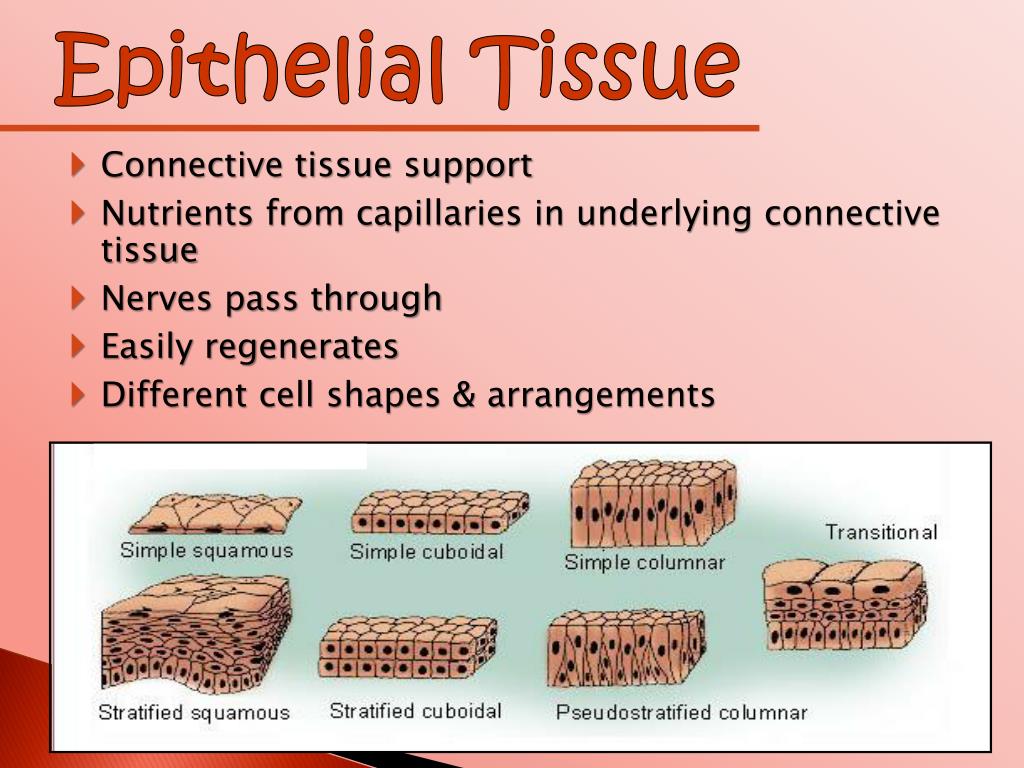 Epithelial Tissue

Connective tissue support

Nutrients from capillaries in underlying connective tissue

Nerves pass through

Easily regenerates

Different cell shapes & arrangements

Simple squamous

Simple cuboidal

Simple columnar

Transitional

Stratified squamous

Stratified cuboidal

Pseudostratified columnar